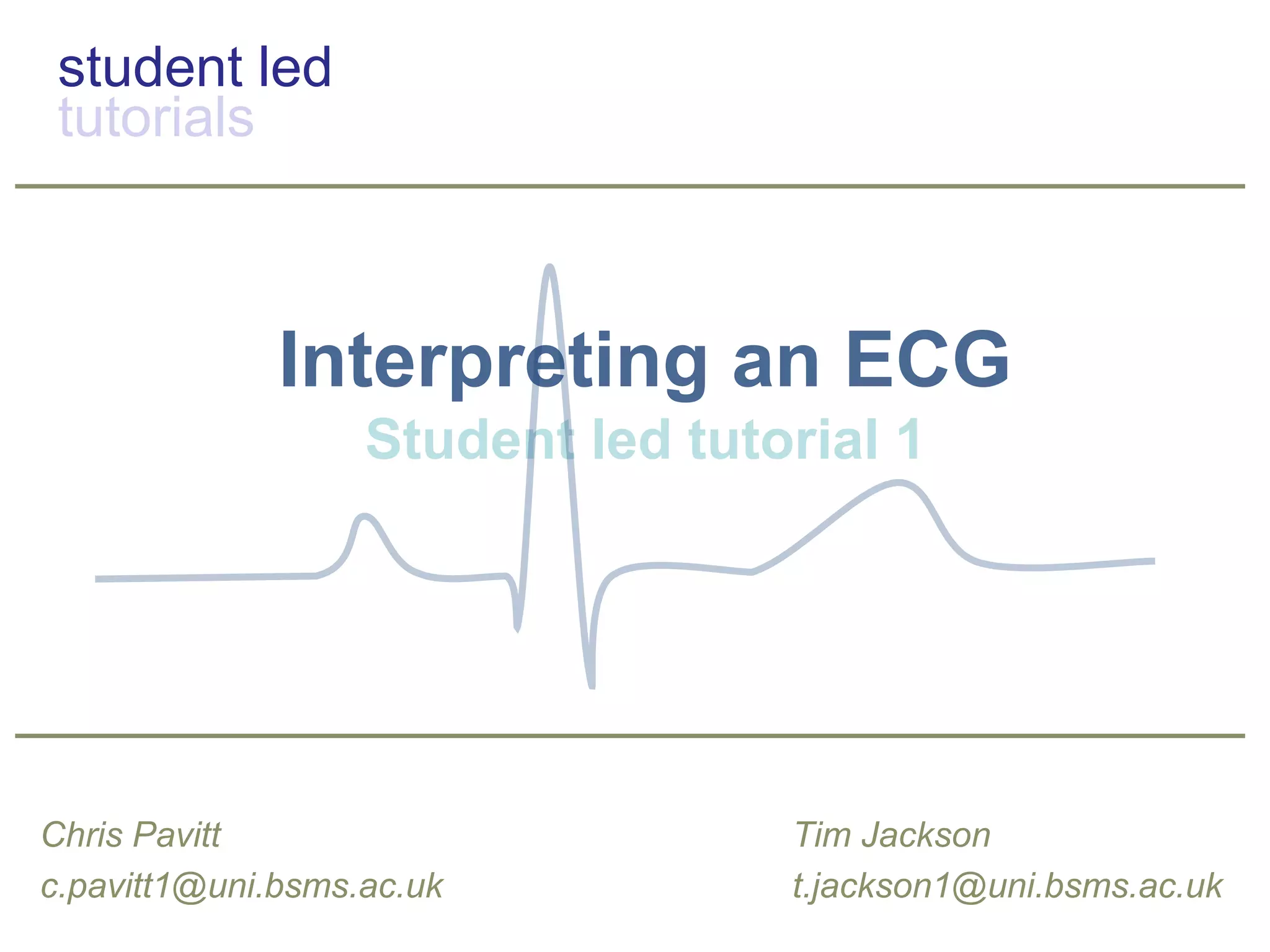 student led
tutorials

Interpreting an ECG
Student led tutorial 1

Chris Pavitt
c.pavitt1@uni.bsms.ac.uk

Tim Jackson
t.jackson1@uni.bsms.ac.uk